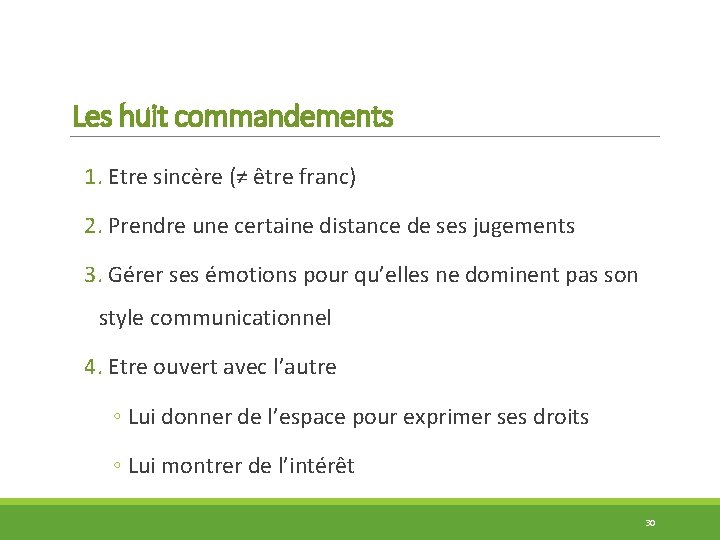 Les huit commandements

1. Etre sincère ($\neq$ être franc)

2. Prendre une certaine distance de ses jugements

3. Gérer ses émotions pour qu'elles ne dominent pas son style communicationnel

4. Etre ouvert avec l'autre

◦ Lui donner de l'espace pour exprimer ses droits

◦ Lui montrer de l'intérêt

30